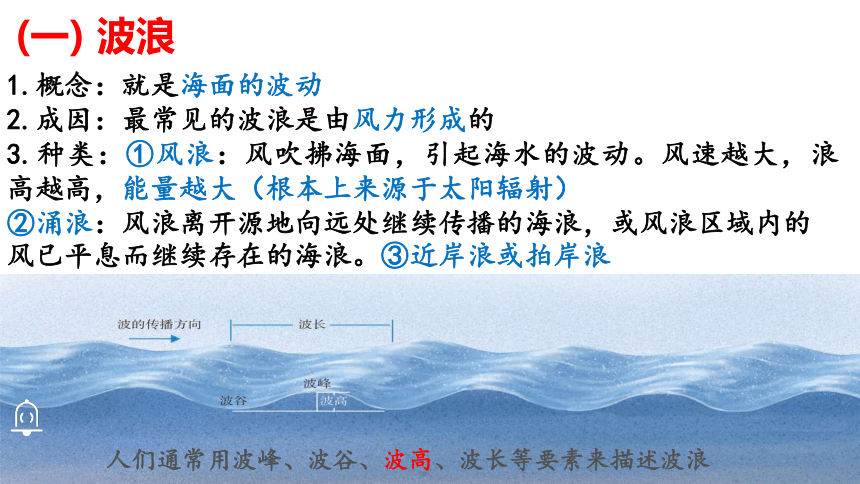 (一) 波浪

1. 概念：就是海面的波动

2. 成因：最常见的波浪是由风力形成的

3. 种类：①风浪：风吹拂海面，引起海水的波动。风速越大，浪高越高，能量越大（根本上来源于太阳辐射）

②涌浪：风浪离开源地向远处继续传播的海浪，或风浪区域内的风已平息而继续存在的海浪。③近岸浪或拍岸浪

波的传播方向

波长

波峰

波谷

波高

人们通常用波峰、波谷、波高、波长等要素来描述波浪